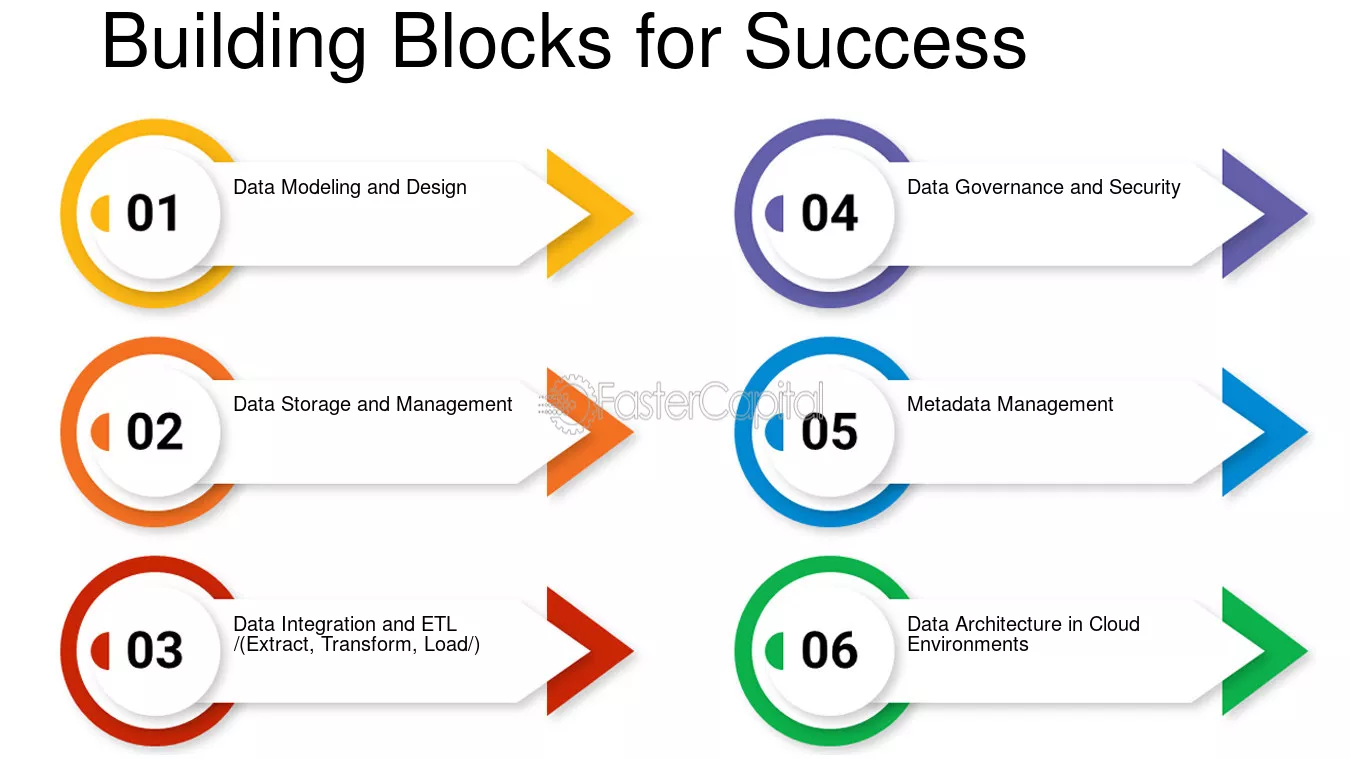 Building Blocks for Success

01 Data Modeling and Design

02 Data Storage and Management

03 Data Integration and ETL /(Extract, Transform, Load/)

04 Data Governance and Security

05 Metadata Management

06 Data Architecture in Cloud Environments

FasterCapital